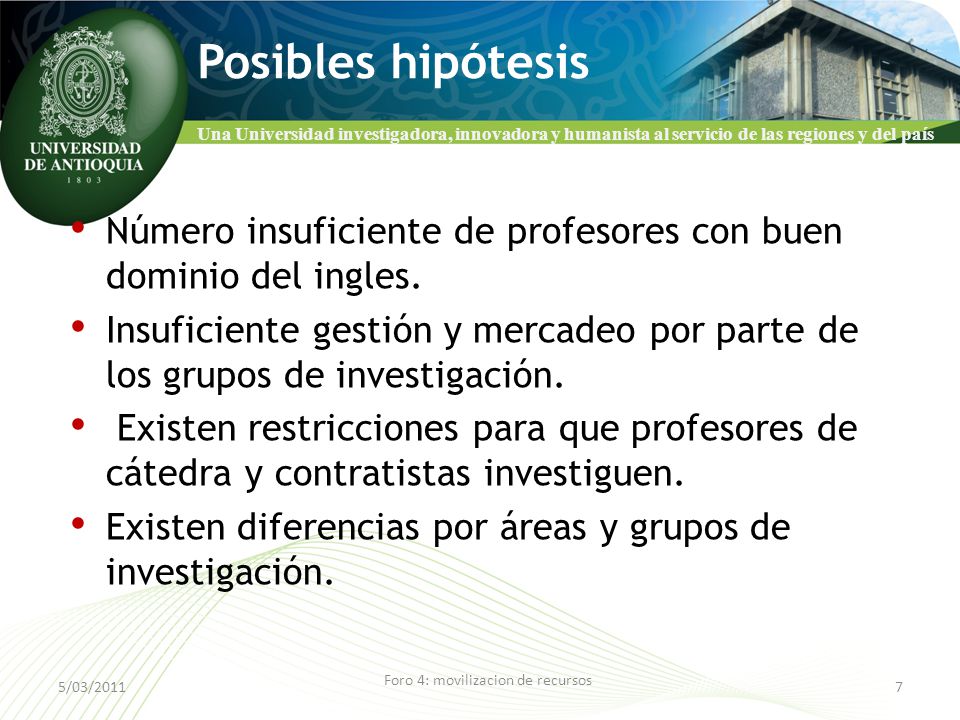 UNIVERSIDAD DE ANTIOQUIA
1 8 0 3

Posibles hipótesis

Una Universidad investigadora, innovadora y humanista al servicio de las regiones y del país

• Número insuficiente de profesores con buen dominio del ingles.
• Insuficiente gestión y mercadeo por parte de los grupos de investigación.
• Existen restricciones para que profesores de cátedra y contratistas investiguen.
• Existen diferencias por áreas y grupos de investigación.

5/03/2011

Foro 4: movilizacion de recursos

7